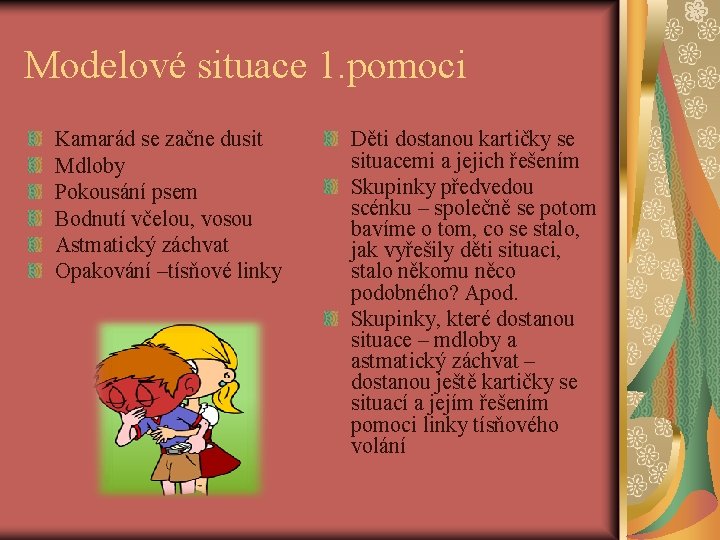 Modelové situace 1.pomoci

Kamarád se začne dusit
Mdloby
Pokousání psem
Bodnutí včelou, vosou
Astmatický záchvat
Opakování –tísňové linky

Děti dostanou kartičky se situacemi a jejich řešením
Skupinky předvedou scénku – společně se potom bavíme o tom, co se stalo, jak vyřešily děti situaci, stalo někomu něco podobného? Apod.
Skupinky, které dostanou situace – mdloby a astmatický záchvat – dostanou ještě kartičky se situací a jejím řešením pomoci linky tísňového volání